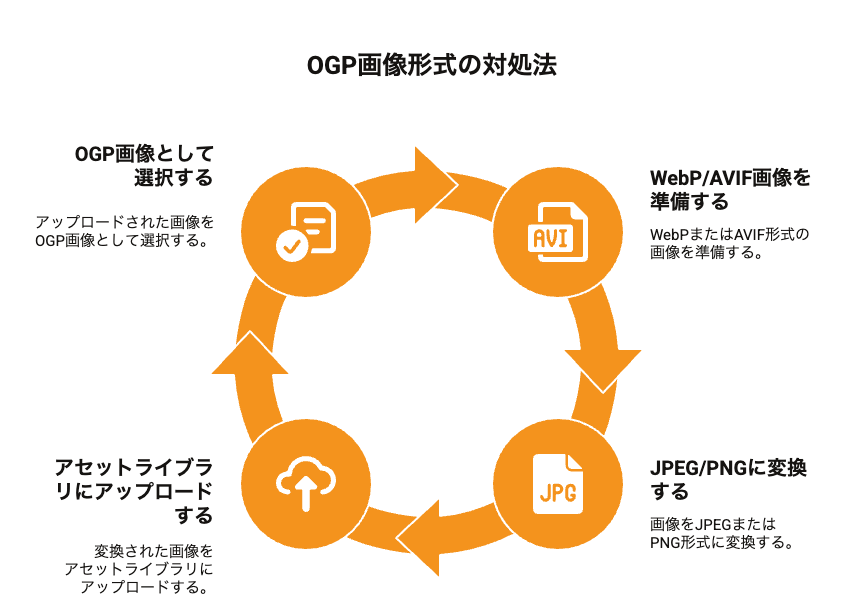 OGP画像形式の対処法

WebP/AVIF画像を準備する

WebPまたはAVIF形式の画像を準備する。

AVI

JPEG/PNGに変換する

画像をJPEGまたはPNG形式に変換する。

JPG

アセットライブラリにアップロードする

変換された画像をアセットライブラリにアップロードする。

OGP画像として選択する

アップロードされた画像をOGP画像として選択する。